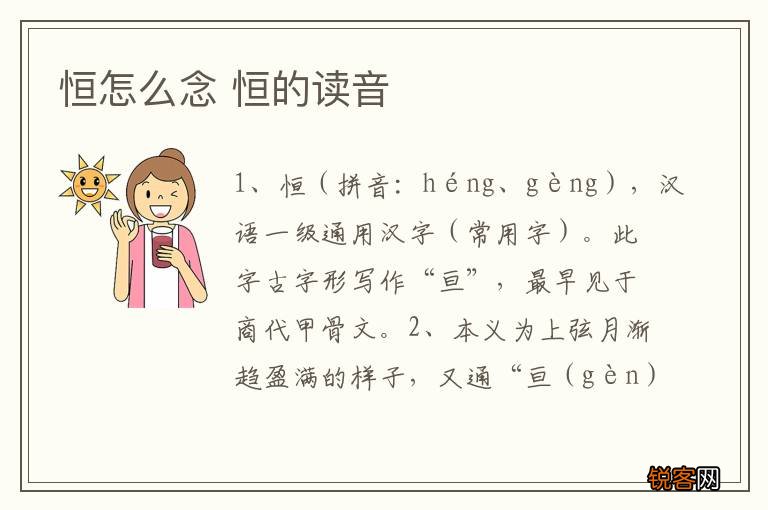 恒怎么念 恒的读音

1、恒（拼音：héng、gèng），汉语一级通用汉字（常用字）。此字古字形写作“亘”，最早见于商代甲骨文。2、本义为上弦月渐趋盈满的样子，又通“亘（gèn）

锐客网